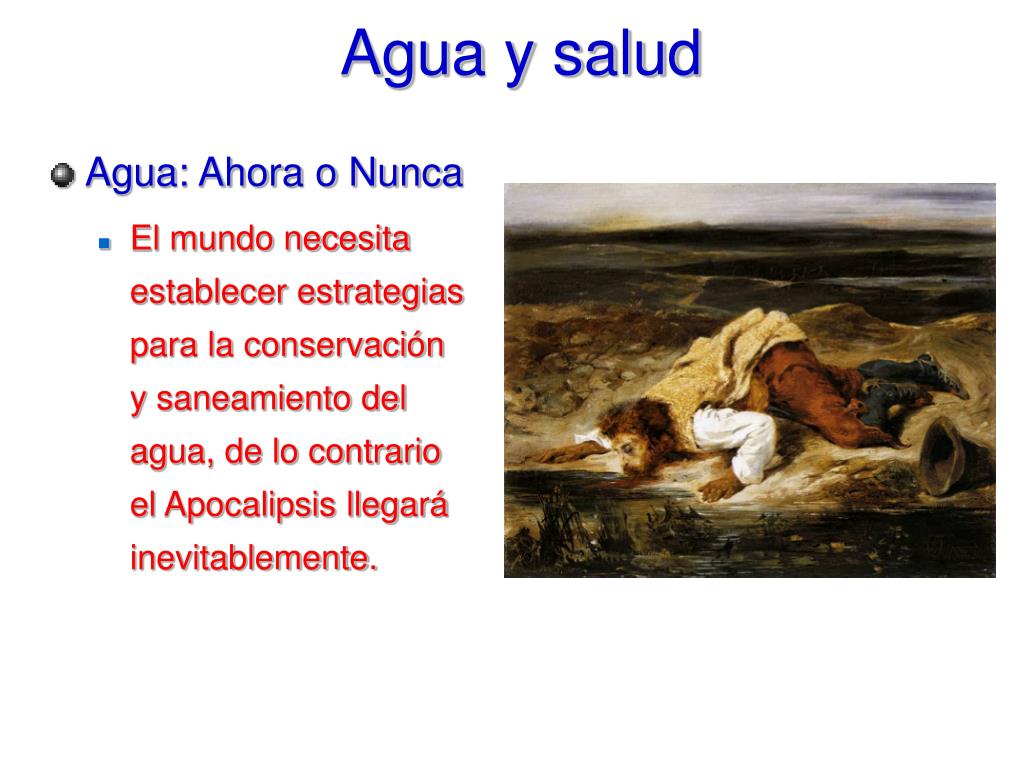 Agua y salud

Agua: Ahora o Nunca

El mundo necesita establecer estrategias para la conservación y saneamiento del agua, de lo contrario el Apocalipsis llegará inevitablemente.